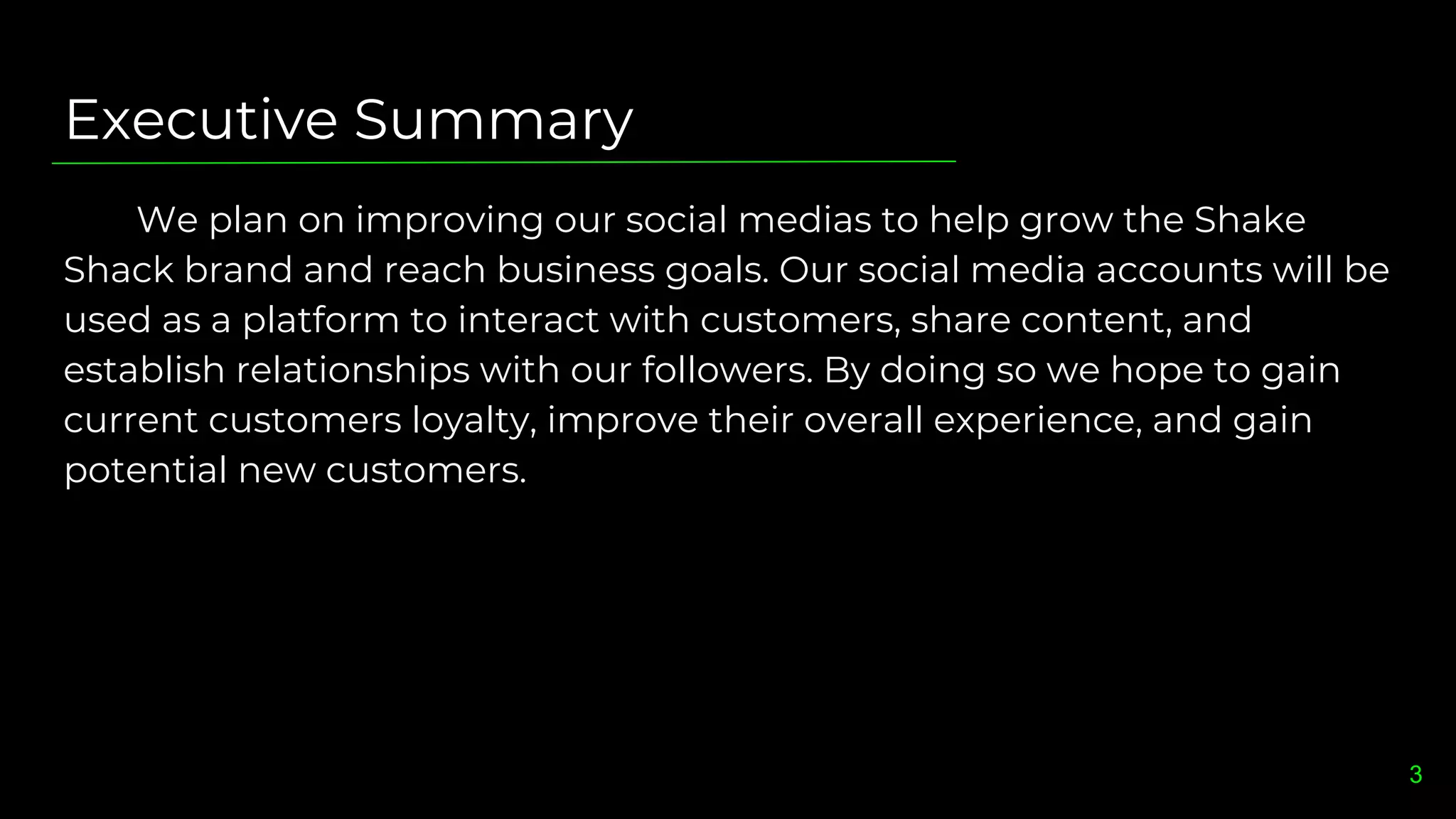 Executive Summary

We plan on improving our social medias to help grow the Shake Shack brand and reach business goals. Our social media accounts will be used as a platform to interact with customers, share content, and establish relationships with our followers. By doing so we hope to gain current customers loyalty, improve their overall experience, and gain potential new customers.

3